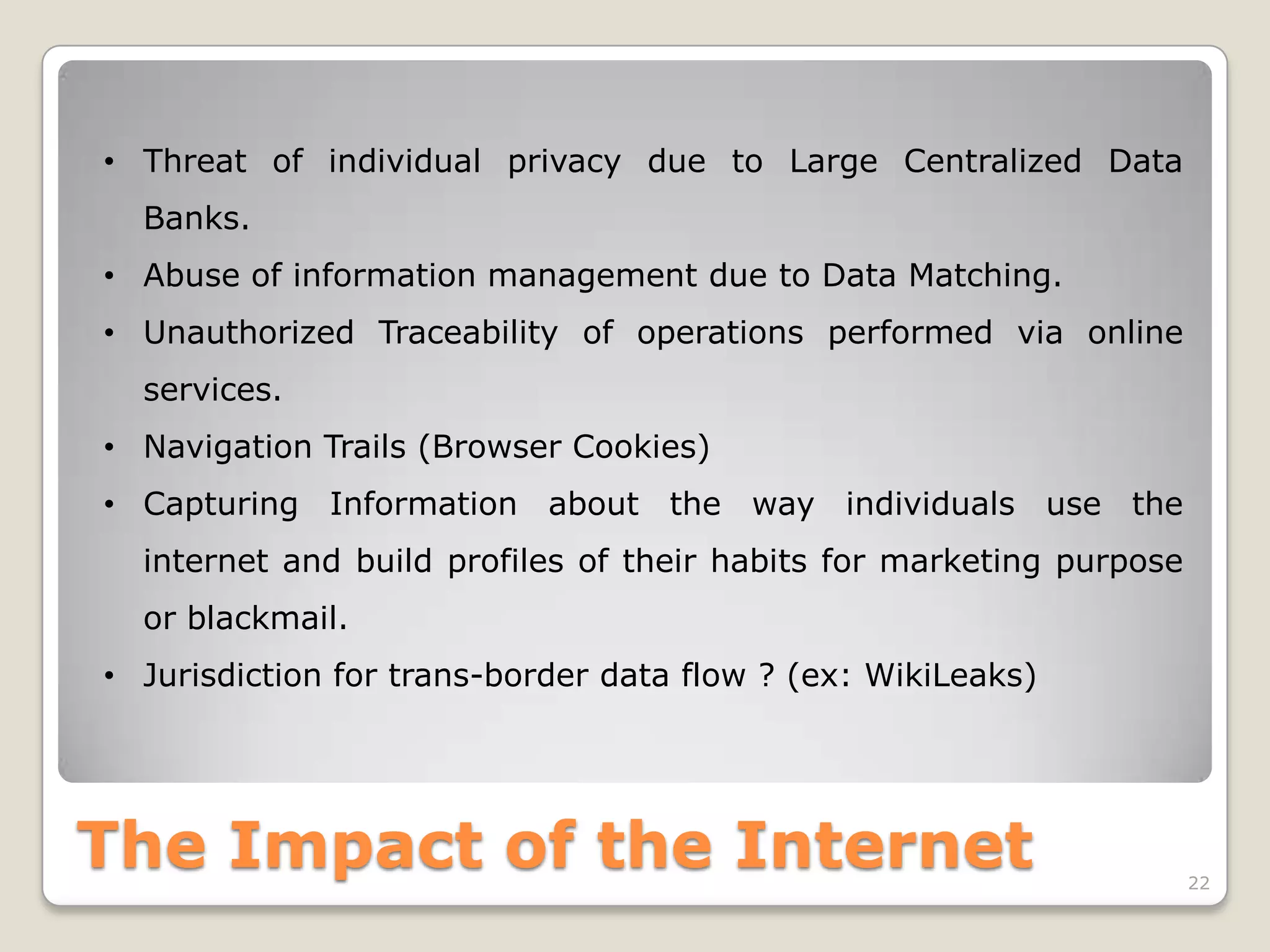 • Threat of individual privacy due to Large Centralized Data Banks.
• Abuse of information management due to Data Matching.
• Unauthorized Traceability of operations performed via online services.
• Navigation Trails (Browser Cookies)
• Capturing Information about the way individuals use the internet and build profiles of their habits for marketing purpose or blackmail.
• Jurisdiction for trans-border data flow ? (ex: WikiLeaks)

The Impact of the Internet

22